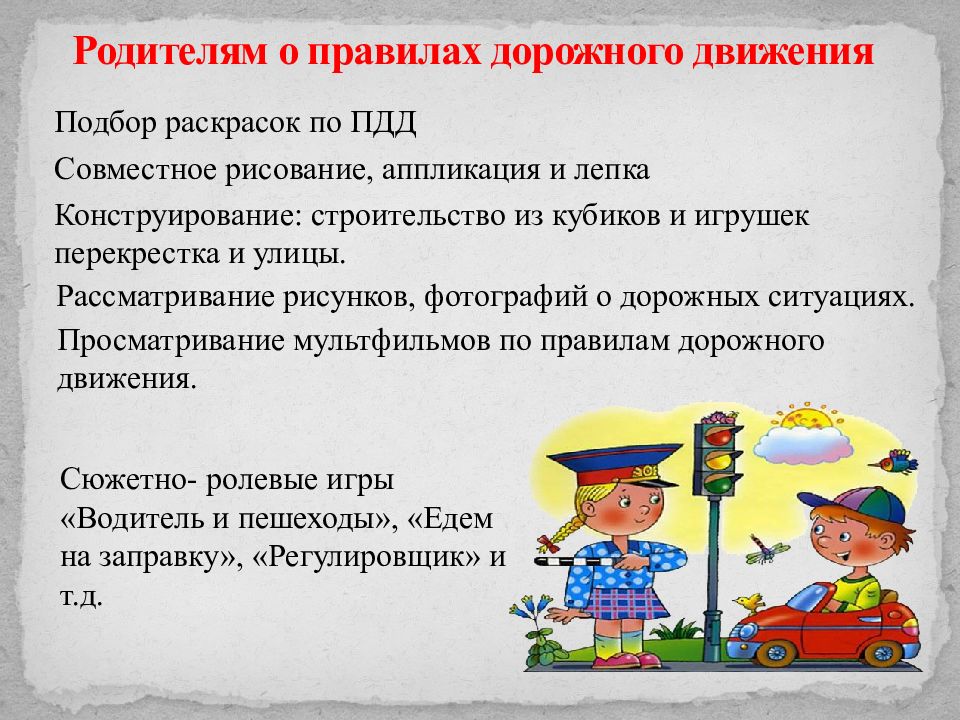 Родителям о правилах дорожного движения

Подбор раскрасок по ПДД

Совместное рисование, аппликация и лепка

Конструирование: строительство из кубиков и игрушек перекрестка и улицы.

Рассматривание рисунков, фотографий о дорожных ситуациях.

Просматривание мультфильмов по правилам дорожного движения.

Сюжетно- ролевые игры «Водитель и пешеходы», «Едем на заправку», «Регулировщик» и т.д.